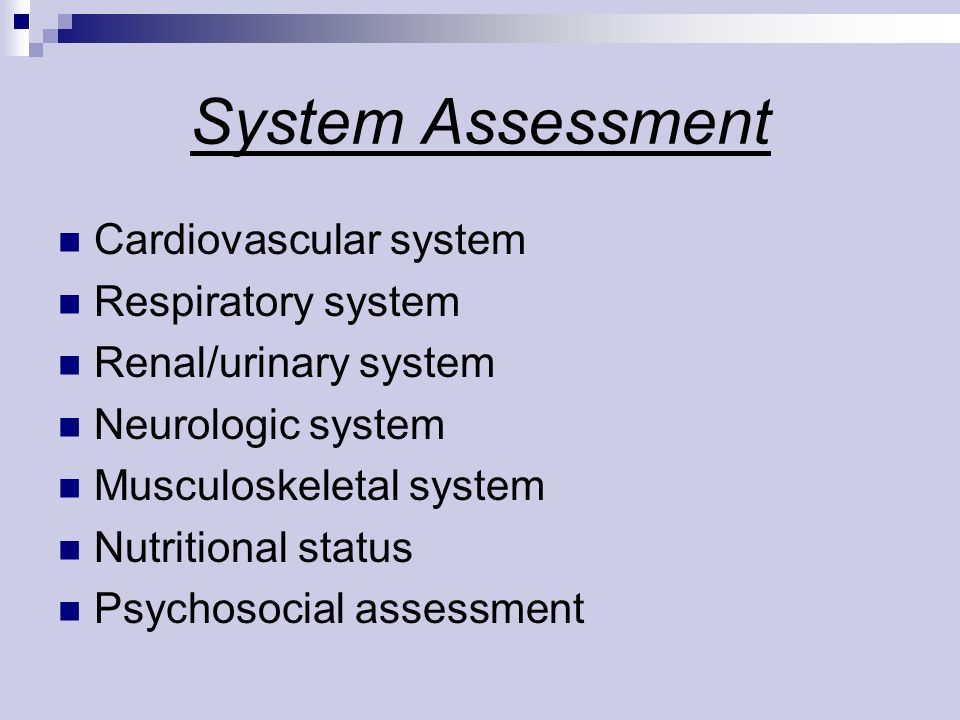 System Assessment

- Cardiovascular system
- Respiratory system
- Renal/urinary system
- Neurologic system
- Musculoskeletal system
- Nutritional status
- Psychosocial assessment